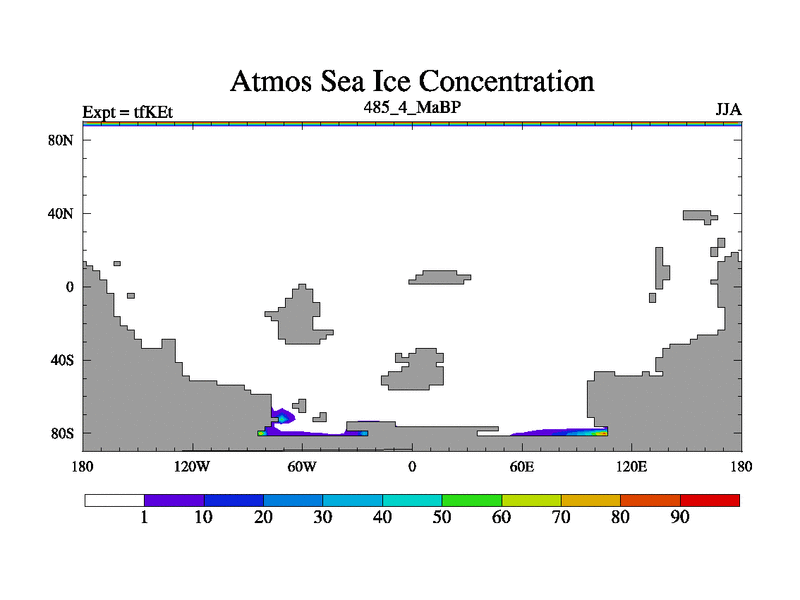 Atmos Sea Ice Concentration

Expt = tfKEt

485_4_MaBP

JJA

80N

40N

0

40S

80S

180

120W

60W

0

60E

120E

180

1

10

20

30

40

50

60

70

80

90